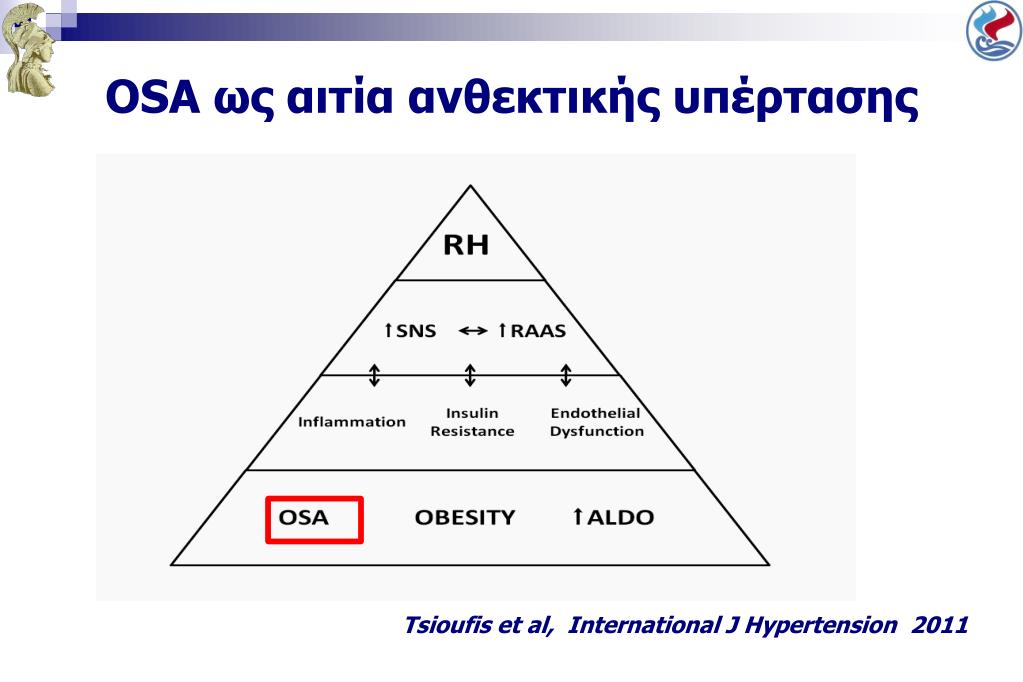 OSA ως αιτία ανθεκτικής υπέρτασης

RH

↑SNS ↔ ↑RAAS

↕ ↕ ↕

Inflammation

Insulin Resistance

Endothelial Dysfunction

OSA OBESITY ↑ALDO

Tsioufis et al, International J Hypertension 2011